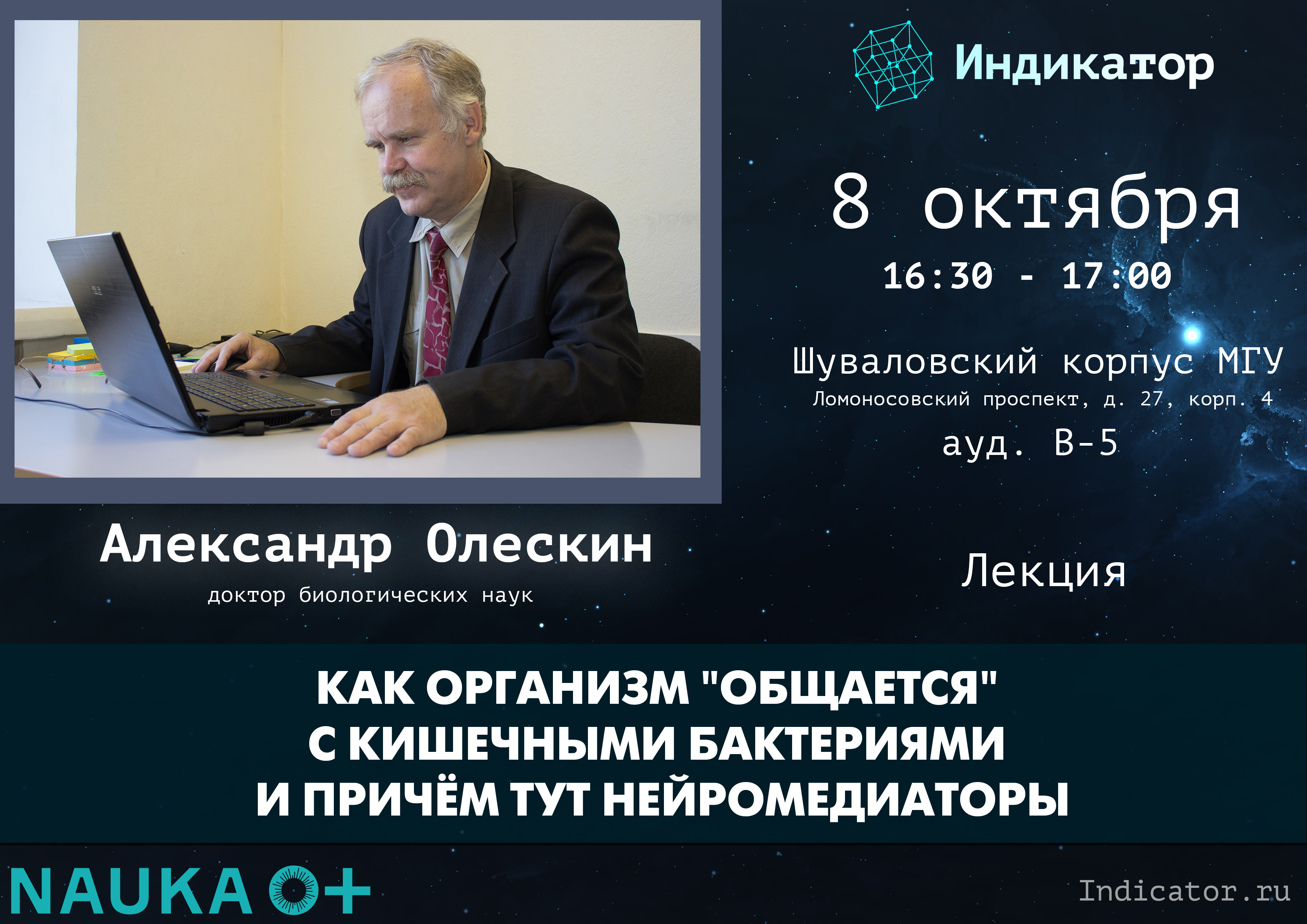 Индикатор

8 октября
16:30 - 17:00

Шуваловский корпус МГУ
Ломоносовский проспект, д. 27, корп. 4
ауд. В-5

Александр Олескин
доктор биологических наук

Лекция

КАК ОРГАНИЗМ "ОБЩАЕТСЯ" С КИШЕЧНЫМИ БАКТЕРИЯМИ И ПРИЧЁМ ТУТ НЕЙРОМЕДИАТОРЫ

NAUKA 0+

Indicator.ru